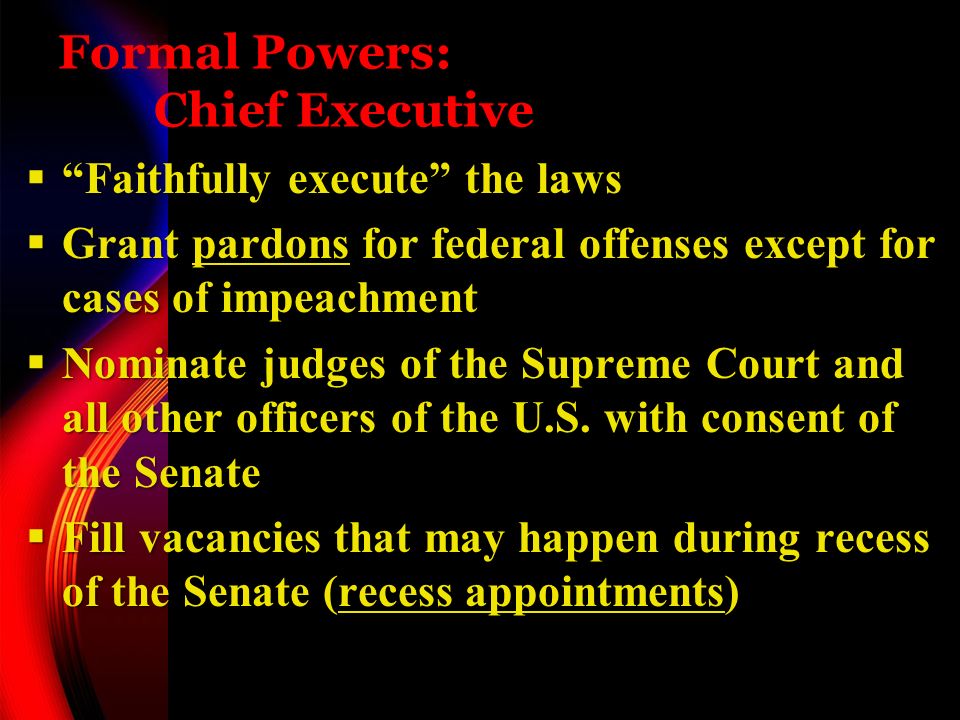 Formal Powers:
Chief Executive

▪ “Faithfully execute” the laws
▪ Grant pardons for federal offenses except for cases of impeachment
▪ Nominate judges of the Supreme Court and all other officers of the U.S. with consent of the Senate
▪ Fill vacancies that may happen during recess of the Senate (recess appointments)